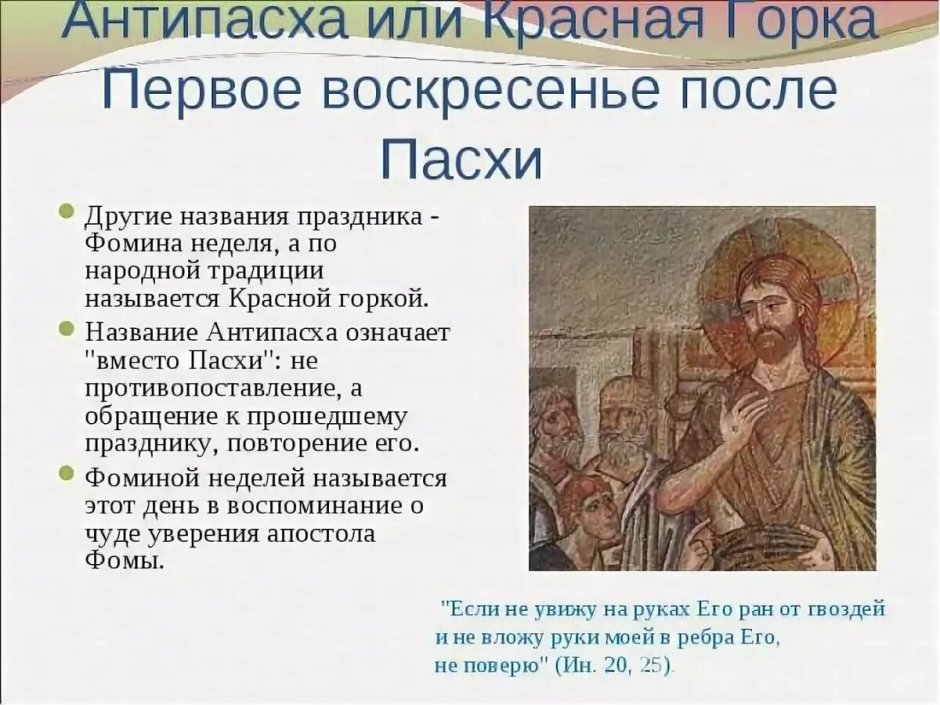 Антипасха или Красная Горка Первое воскресенье после Пасхи

Другие названия праздника - Фомина неделя, а по народной традиции называется Красной горкой.

Название Антипасха означает "вместо Пасхи": не противопоставление, а обращение к прошедшему празднику, повторение его.

Фоминой неделей называется этот день в воспоминание о чуде уверения апостола Фомы.

"Если не увижу на руках Его ран от гвоздей и не вложу руки моей в ребра Его, не поверю" (Ин. 20, 25).